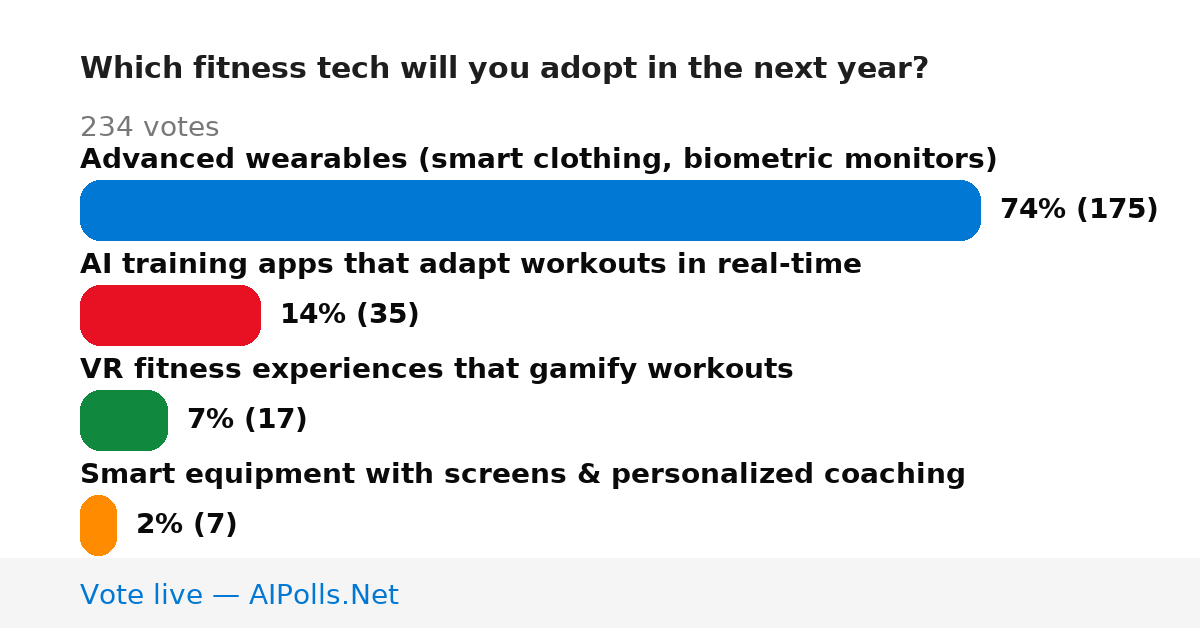 Which fitness tech will you adopt in the next year?

234 votes

Advanced wearables (smart clothing, biometric monitors)

74% (175)

AI training apps that adapt workouts in real-time

14% (35)

VR fitness experiences that gamify workouts

7% (17)

Smart equipment with screens & personalized coaching

2% (7)

Vote live — AIPolls.Net